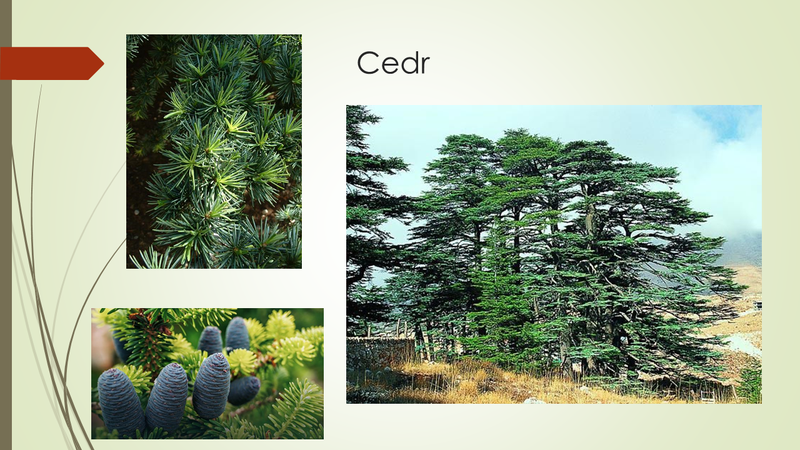 Cedr